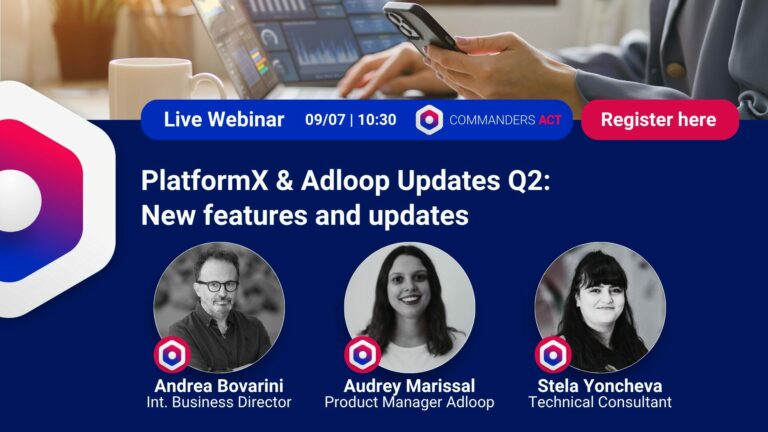 Live Webinar 09/07 | 10:30 COMMANDERS ACT Register here

PlatformX & Adloop Updates Q2: New features and updates

Andrea Bovarini
Int. Business Director

Audrey Marissal
Product Manager Adloop

Stela Yoncheva
Technical Consultant